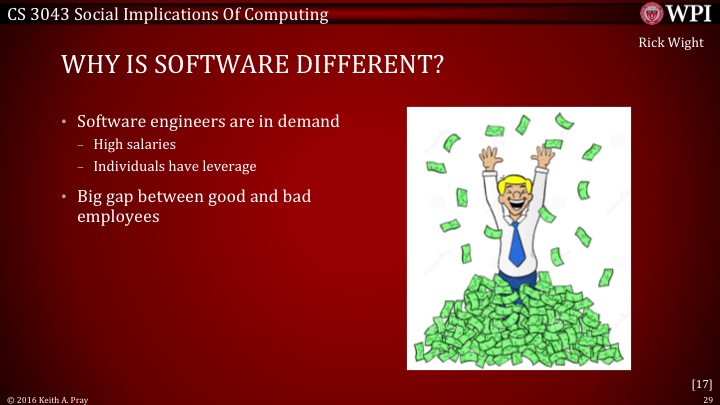 CS 3043 Social Implications Of Computing

WPI

Rick Wight

WHY IS SOFTWARE DIFFERENT?

• Software engineers are in demand
– High salaries
– Individuals have leverage

• Big gap between good and bad employees

[17]

© 2016 Keith A. Pray

29